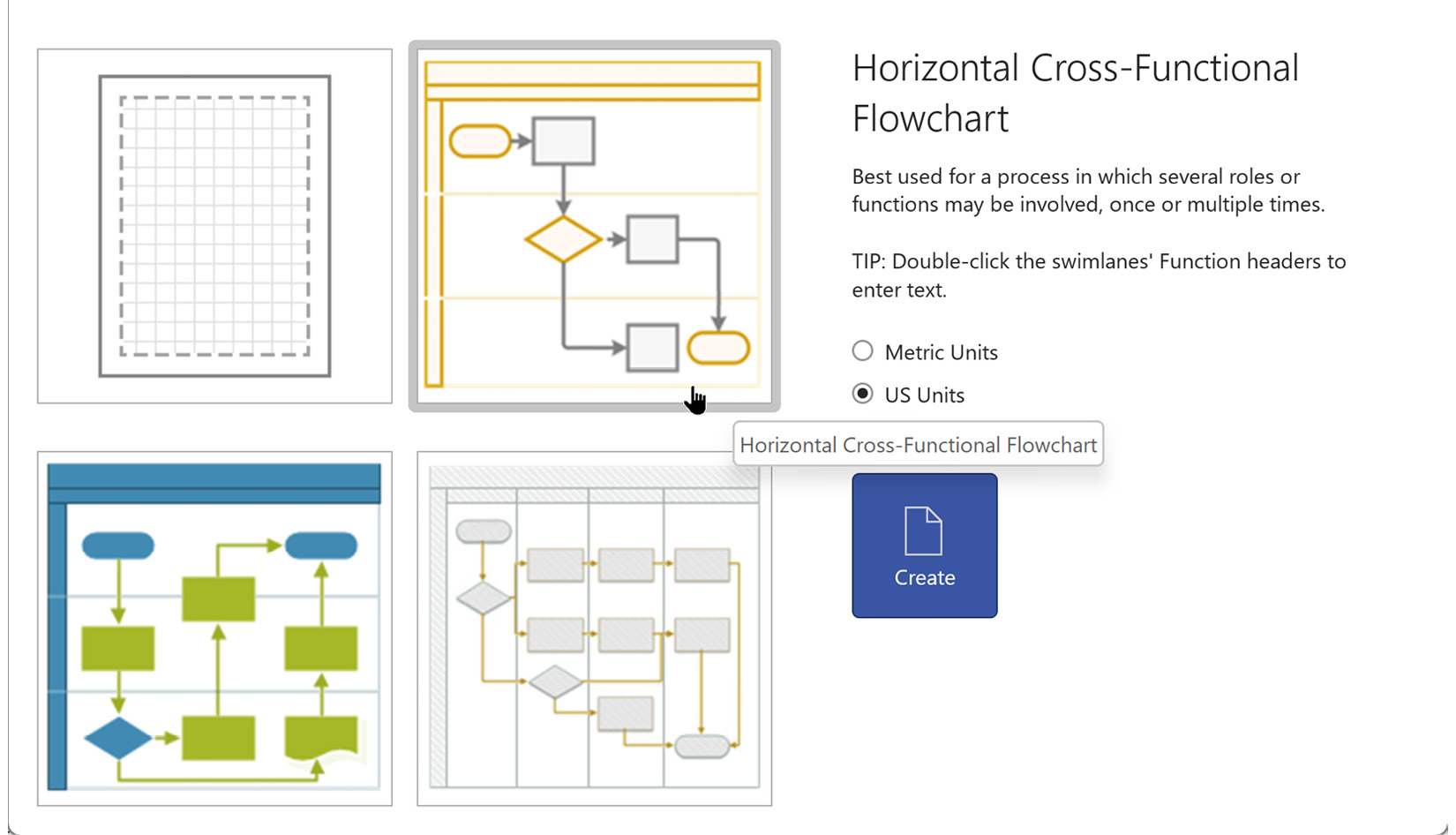 Horizontal Cross-Functional Flowchart

Best used for a process in which several roles or functions may be involved, once or multiple times.

TIP: Double-click the swimlanes' Function headers to enter text.

Metric Units

US Units

Horizontal Cross-Functional Flowchart

Create